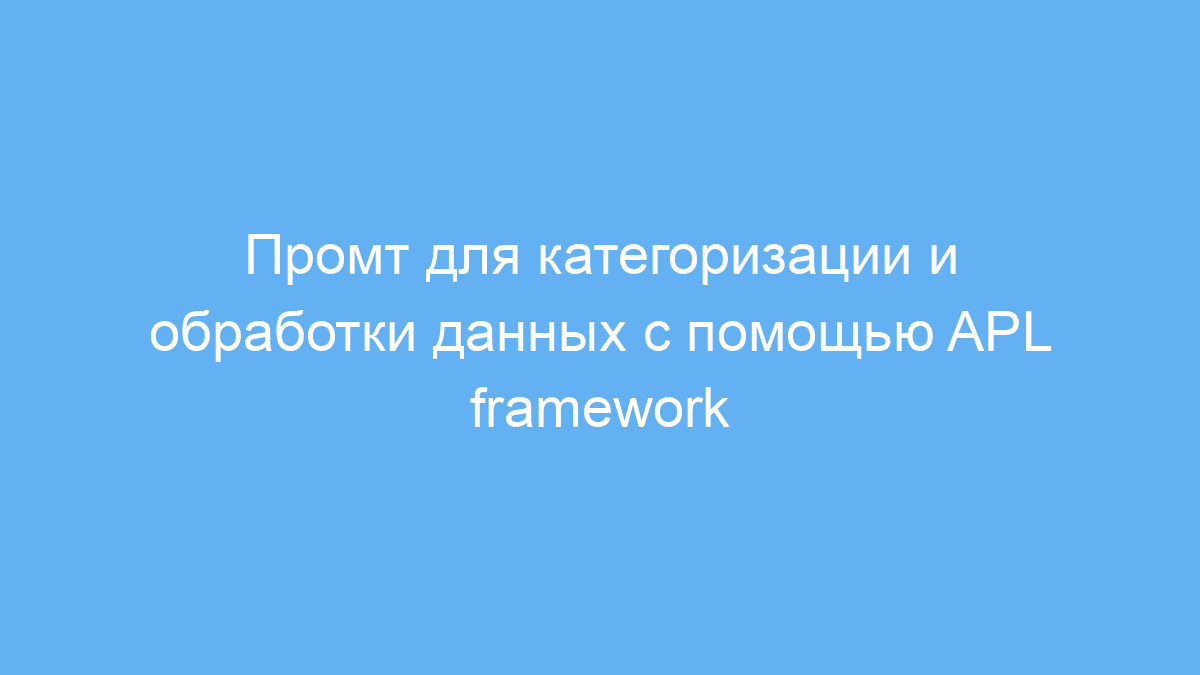 Промт для категоризации и обработки данных с помощью APL framework